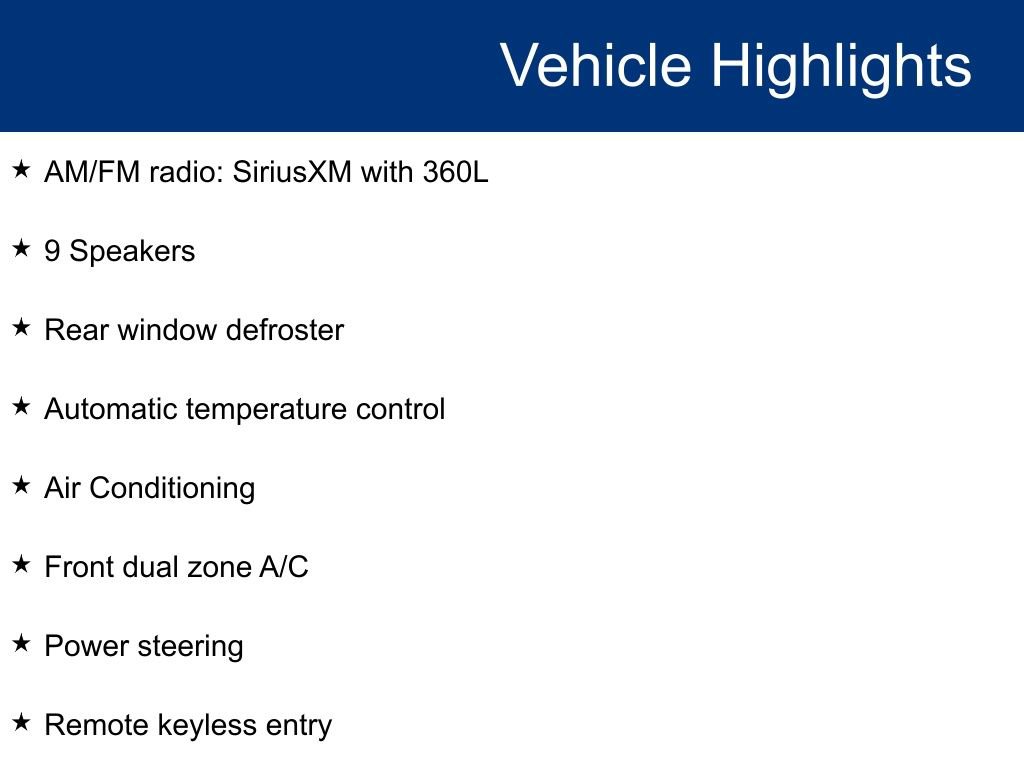 Vehicle Highlights

★ AM/FM radio: SiriusXM with 360L

★ 9 Speakers

★ Rear window defroster

★ Automatic temperature control

★ Air Conditioning

★ Front dual zone A/C

★ Power steering

★ Remote keyless entry